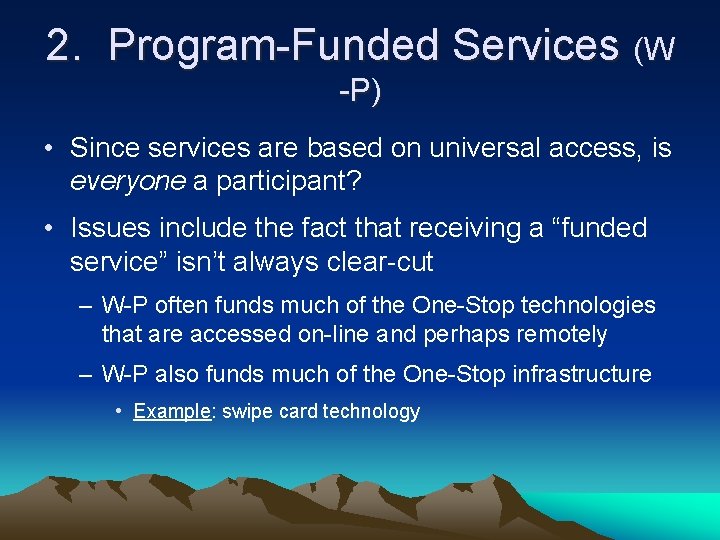 2. Program-Funded Services (W-P)

• Since services are based on universal access, is everyone a participant?

• Issues include the fact that receiving a “funded service” isn’t always clear-cut

– W-P often funds much of the One-Stop technologies that are accessed on-line and perhaps remotely

– W-P also funds much of the One-Stop infrastructure

• Example: swipe card technology